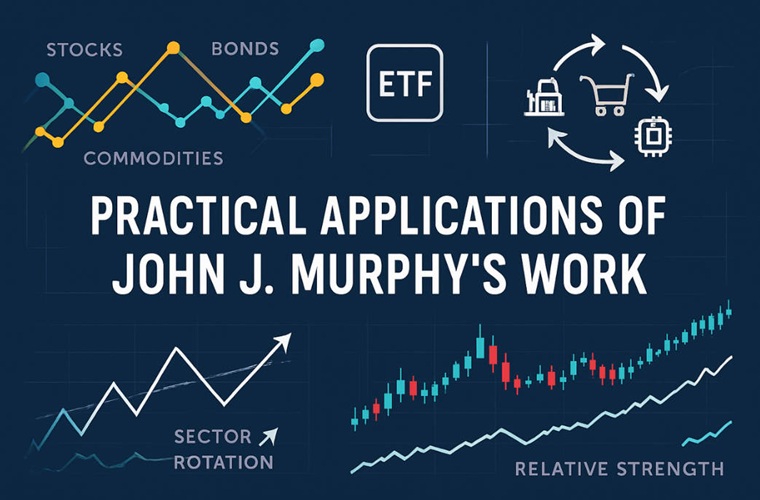 STOCKS BONDS

COMMODITIES

ETF

PRACTICAL APPLICATIONS OF JOHN J. MURPHY'S WORK

SECTOR ROTATION

RELATIVE STRENGTH